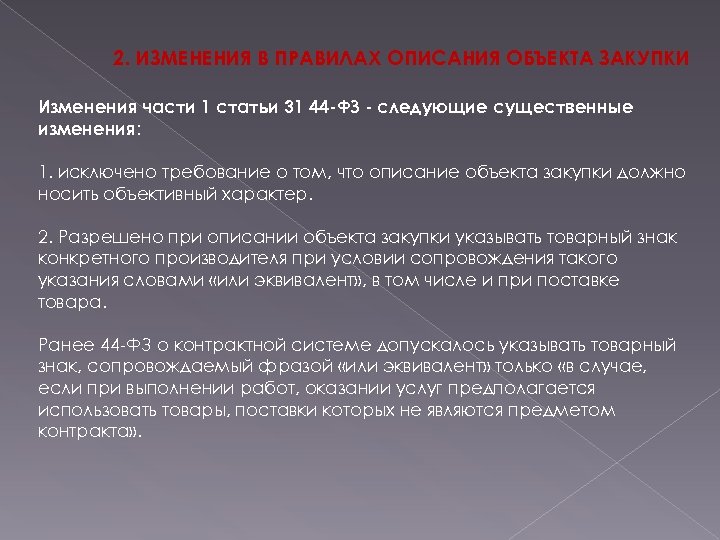 2. ИЗМЕНЕНИЯ В ПРАВИЛАХ ОПИСАНИЯ ОБЪЕКТА ЗАКУПКИ

Изменения части 1 статьи 31 44-ФЗ - следующие существенные изменения:

1. исключено требование о том, что описание объекта закупки должно носить объективный характер.

2. Разрешено при описании объекта закупки указывать товарный знак конкретного производителя при условии сопровождения такого указания словами «или эквивалент», в том числе и при поставке товара.

Ранее 44-ФЗ о контрактной системе допускалось указывать товарный знак, сопровождаемый фразой «или эквивалент» только «в случае, если при выполнении работ, оказании услуг предполагается использовать товары, поставки которых не являются предметом контракта».